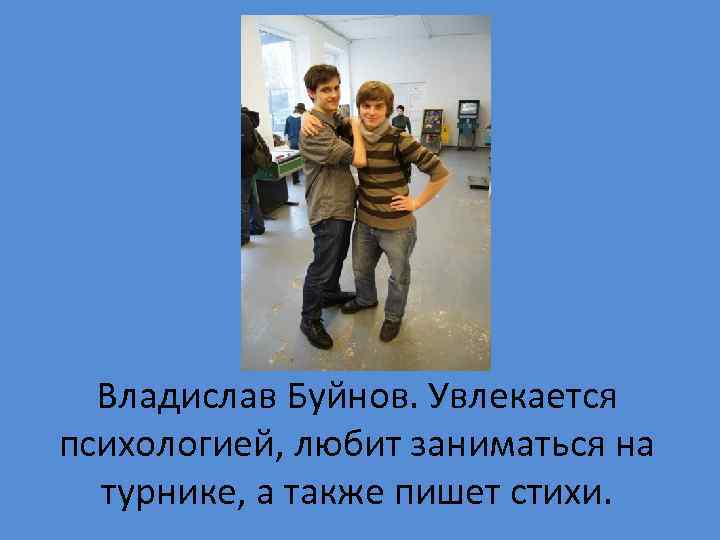 Владислав Буйнов. Увлекается психологией, любит заниматься на турнике, а также пишет стихи.